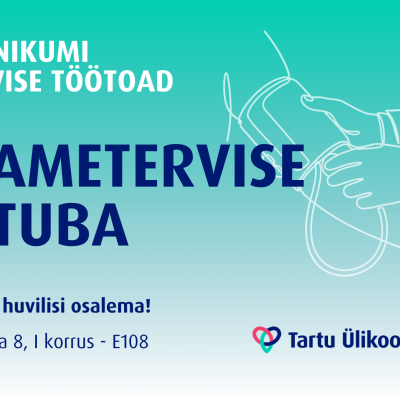 NIKUMI
VISE TÖÖTOAD

AMETERVISE
TUBA

huvilisi osalema!

a 8, I korrus - E108

Tartu Ülikoo